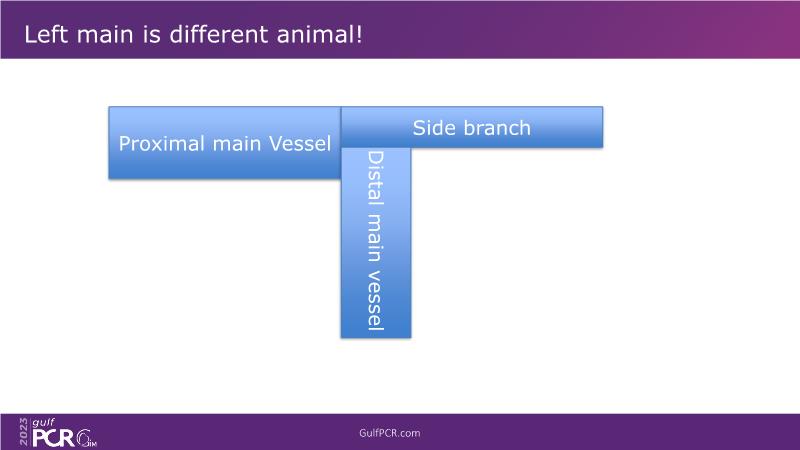 Left main is different animal!

Proximal main Vessel

Side branch

Distal main vessel

2023 gulf PCR GIM

GulfPCR.com